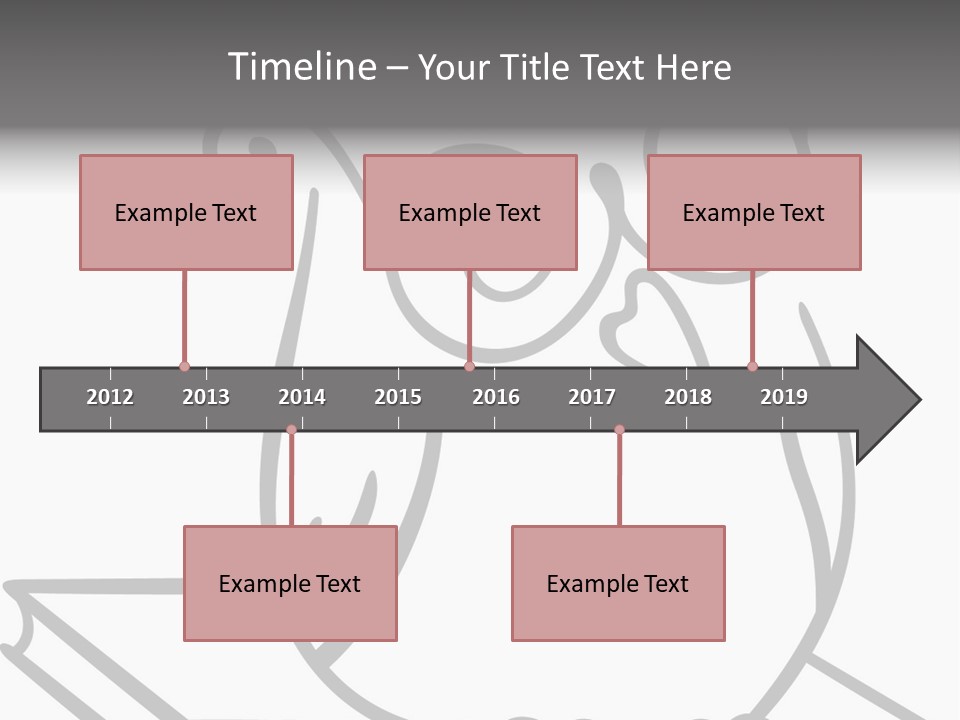 Timeline – Your Title Text Here

Example Text

Example Text

Example Text

2012 2013 2014 2015 2016 2017 2018 2019

Example Text

Example Text